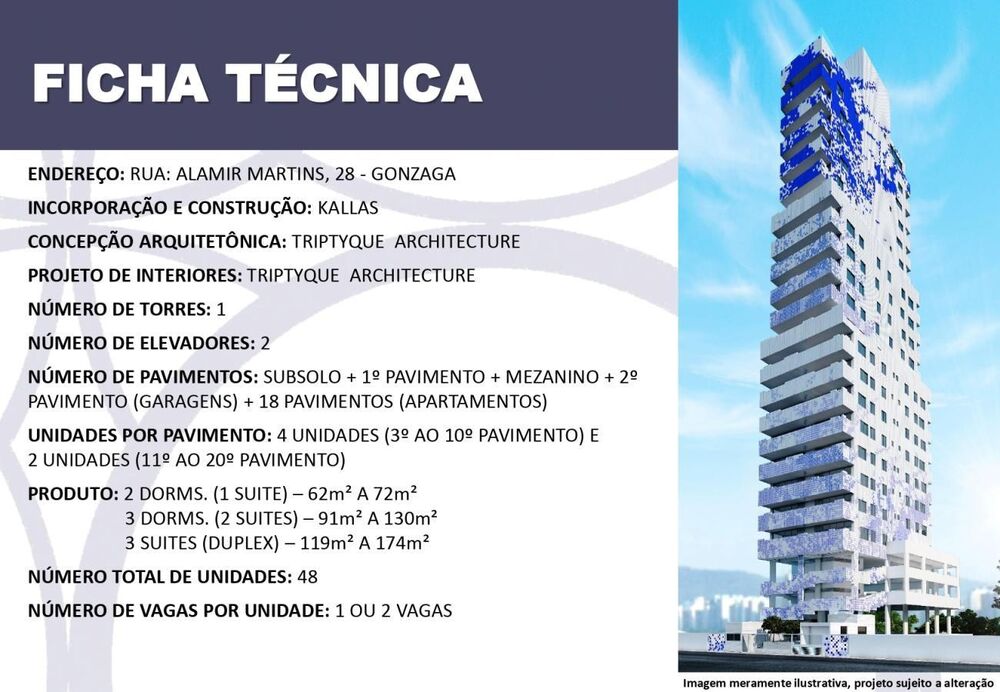 FICHA TÉCNICA

ENDEREÇO: RUA: ALAMIR MARTINS, 28 - GONZAGA

INCORPORAÇÃO E CONSTRUÇÃO: KALLAS

CONCEPÇÃO ARQUITETÔNICA: TRIPTYQUE ARCHITECTURE

PROJETO DE INTERIORES: TRIPTYQUE ARCHITECTURE

NÚMERO DE TORRES: 1

NÚMERO DE ELEVADORES: 2

NÚMERO DE PAVIMENTOS: SUBSOLO + 1º PAVIMENTO + MEZANINO + 2º PAVIMENTO (GARAGENS) + 18 PAVIMENTOS (APARTAMENTOS)

UNIDADES POR PAVIMENTO: 4 UNIDADES (3º AO 10º PAVIMENTO) E 2 UNIDADES (11º AO 20º PAVIMENTO)

PRODUTO: 2 DORMS. (1 SUITE) – 62m² A 72m²
3 DORMS. (2 SUITES) – 91m² A 130m²
3 SUITES (DUPLEX) – 119m² A 174m²

NÚMERO TOTAL DE UNIDADES: 48

NÚMERO DE VAGAS POR UNIDADE: 1 OU 2 VAGAS

Imagem meramente ilustrativa, projeto sujeito a alteração